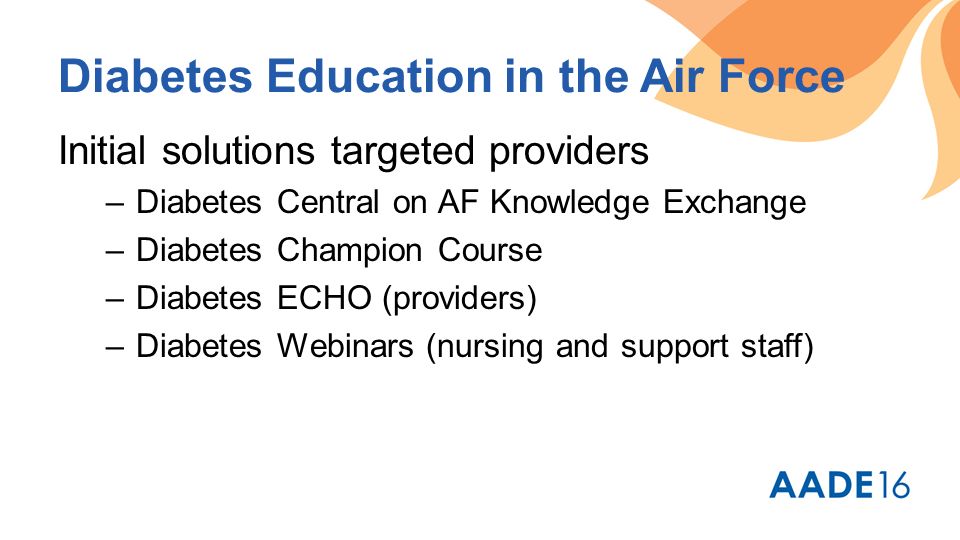 Diabetes Education in the Air Force

Initial solutions targeted providers

– Diabetes Central on AF Knowledge Exchange
– Diabetes Champion Course
– Diabetes ECHO (providers)
– Diabetes Webinars (nursing and support staff)

AADE16